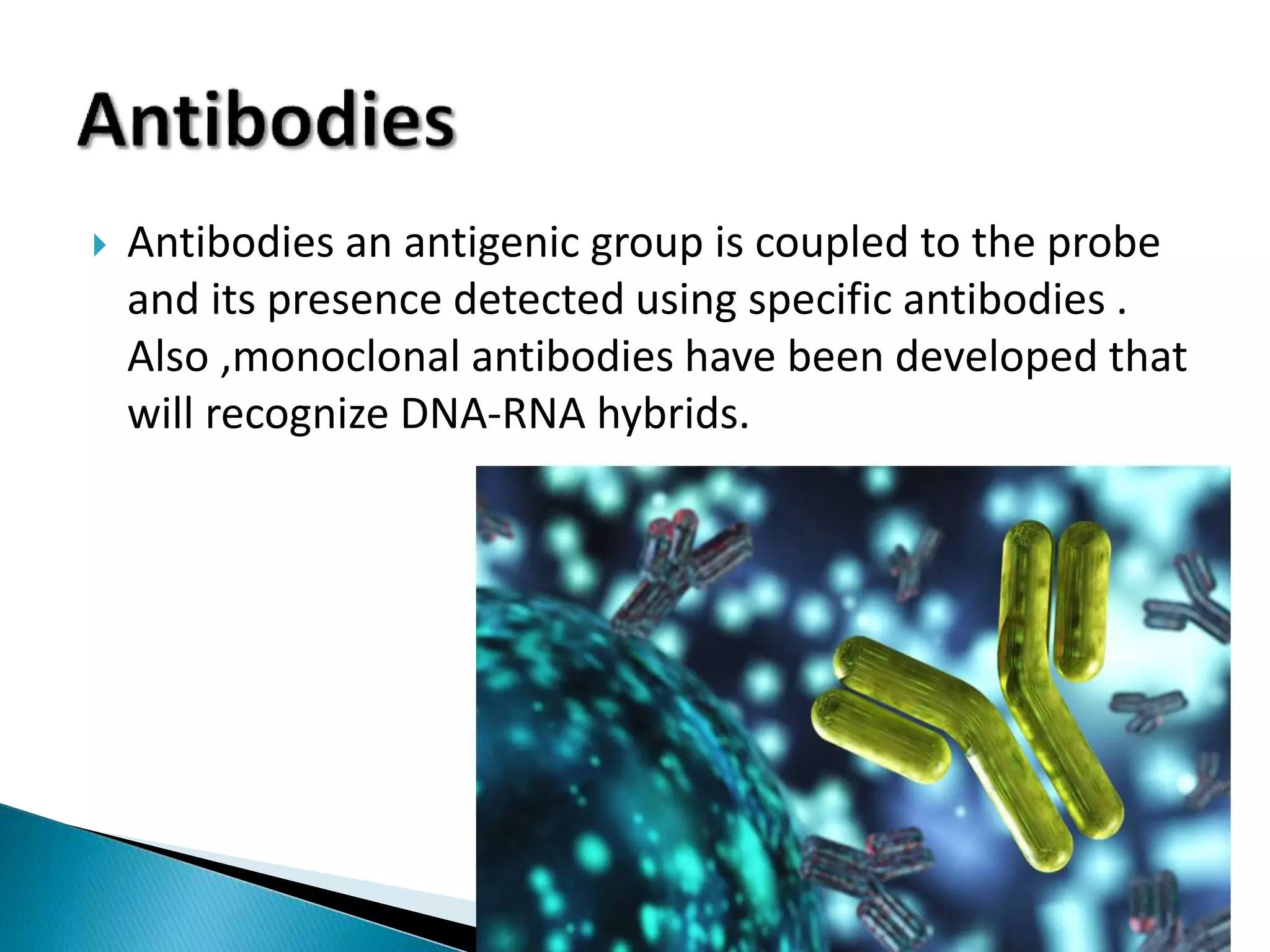 Antibodies

Antibodies an antigenic group is coupled to the probe and its presence detected using specific antibodies . Also ,monoclonal antibodies have been developed that will recognize DNA-RNA hybrids.